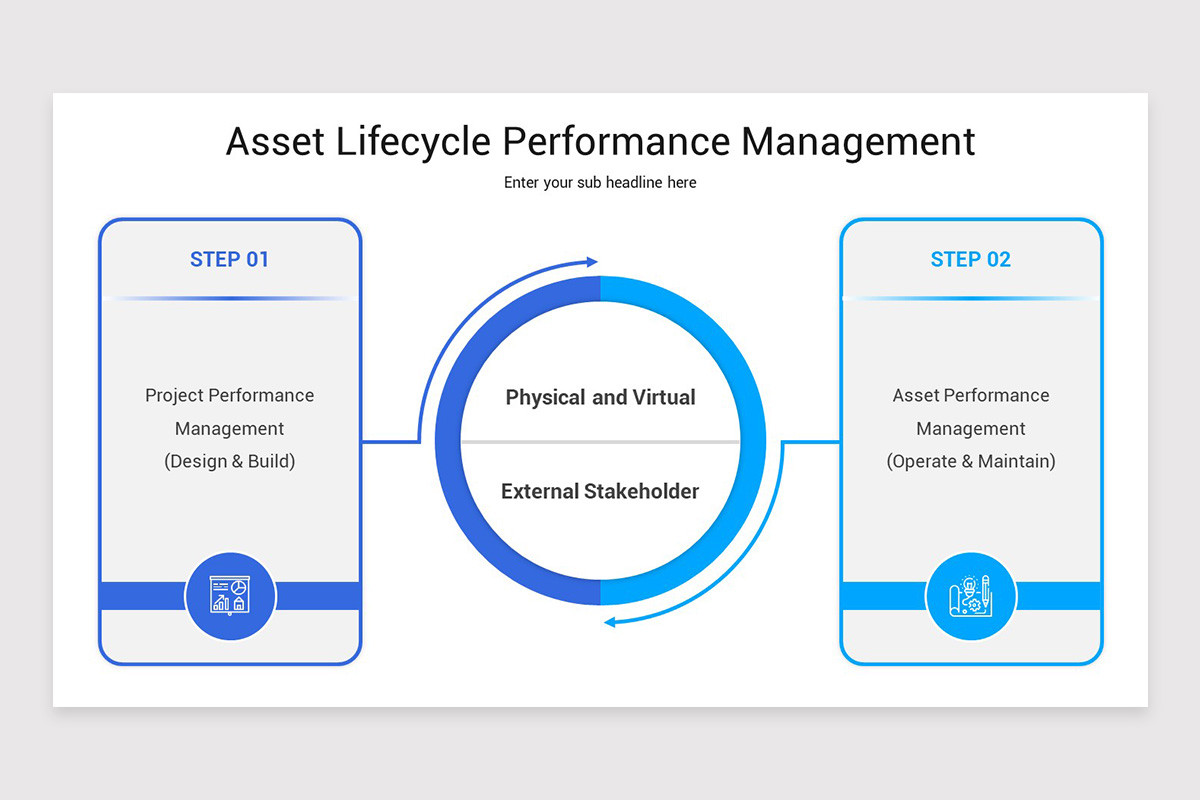 Asset Lifecycle Performance Management

Enter your sub headline here

STEP 01

Project Performance Management (Design & Build)

Physical and Virtual

External Stakeholder

STEP 02

Asset Performance Management (Operate & Maintain)